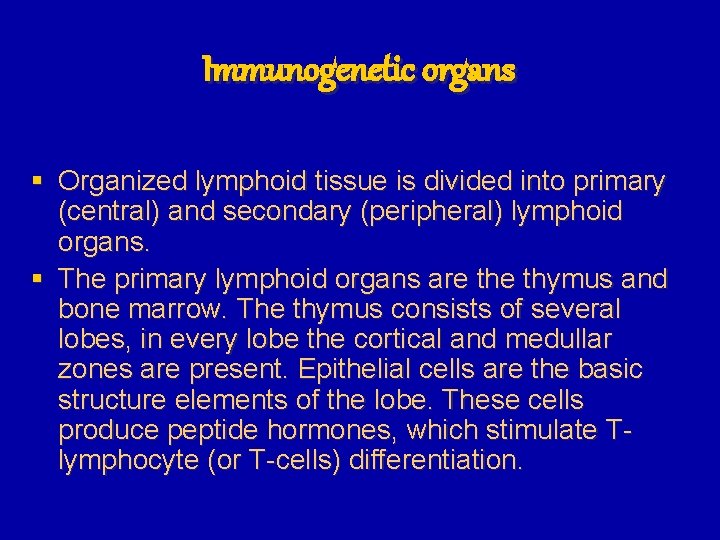 Immunogenetic organs

▪ Organized lymphoid tissue is divided into primary (central) and secondary (peripheral) lymphoid organs.

▪ The primary lymphoid organs are the thymus and bone marrow. The thymus consists of several lobes, in every lobe the cortical and medullar zones are present. Epithelial cells are the basic structure elements of the lobe. These cells produce peptide hormones, which stimulate T-lymphocyte (or T-cells) differentiation.